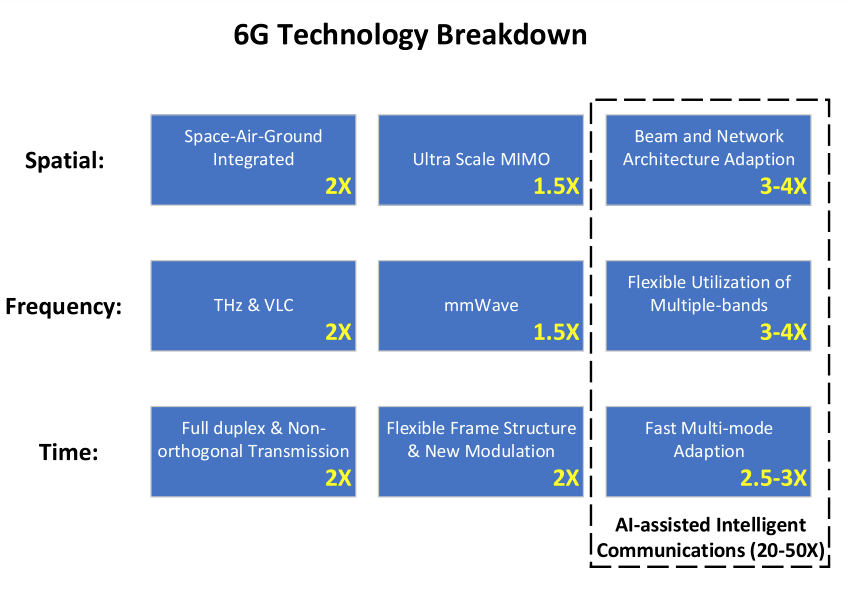 6G Technology Breakdown

Spatial:

Space-Air-Ground Integrated
2X

Ultra Scale MIMO
1.5X

Beam and Network Architecture Adaption
3-4X

Frequency:

THz & VLC
2X

mmWave
1.5X

Flexible Utilization of Multiple-bands
3-4X

Time:

Full duplex & Non-orthogonal Transmission
2X

Flexible Frame Structure & New Modulation
2X

Fast Multi-mode Adaption
2.5-3X

AI-assisted Intelligent Communications (20-50X)